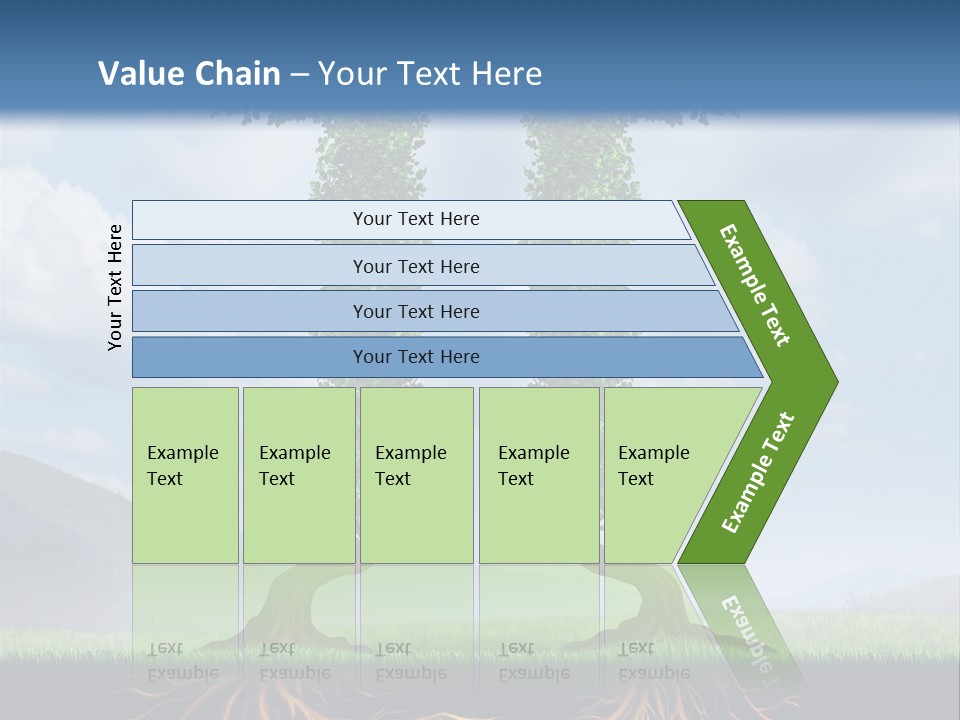 Value Chain – Your Text Here

Your Text Here

Your Text Here

Your Text Here

Your Text Here

Your Text Here

Example Text

Example Text

Example Text

Example Text

Example Text

Example Text

Example Text